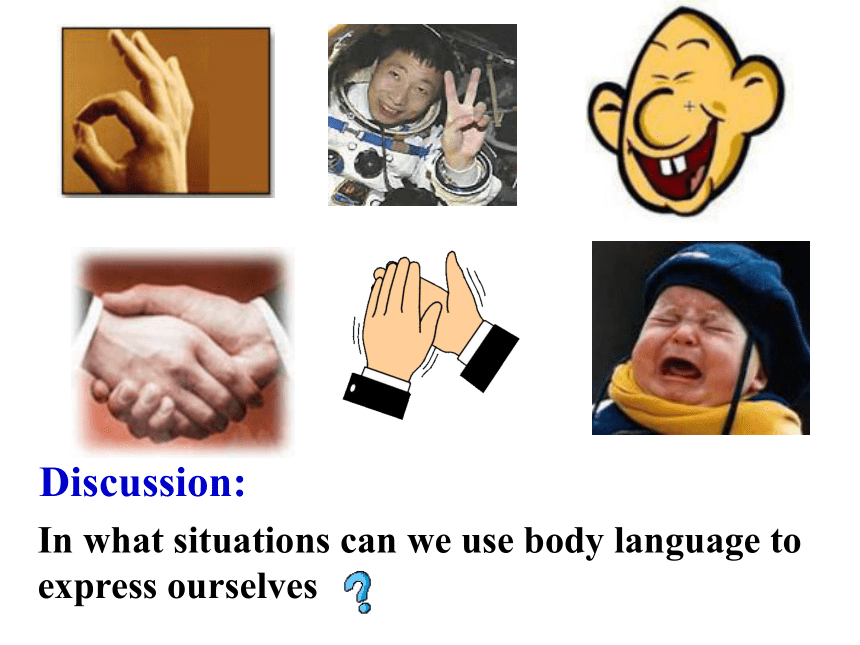 Discussion:

In what situations can we use body language to express ourselves ?